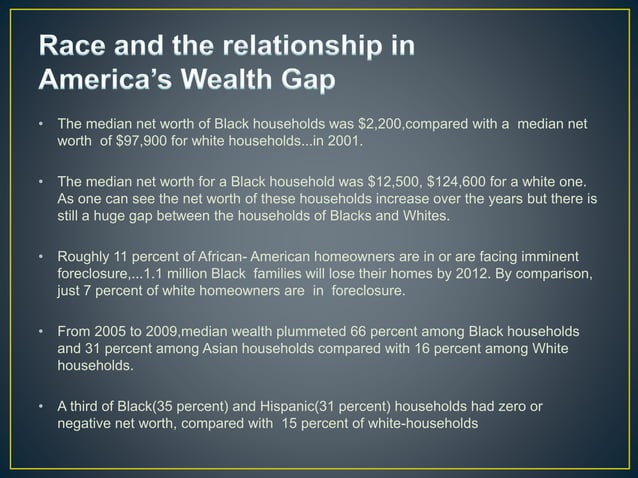 Race and the relationship in America's Wealth Gap

• The median net worth of Black households was \$2,200,compared with a median net worth of \$97,900 for white households...in 2001.

• The median net worth for a Black household was \$12,500, \$124,600 for a white one. As one can see the net worth of these households increase over the years but there is still a huge gap between the households of Blacks and Whites.

• Roughly 11 percent of African- American homeowners are in or are facing imminent foreclosure,...1.1 million Black families will lose their homes by 2012. By comparison, just 7 percent of white homeowners are in foreclosure.

• From 2005 to 2009,median wealth plummeted 66 percent among Black households and 31 percent among Asian households compared with 16 percent among White households.

• A third of Black(35 percent) and Hispanic(31 percent) households had zero or negative net worth, compared with 15 percent of white-households